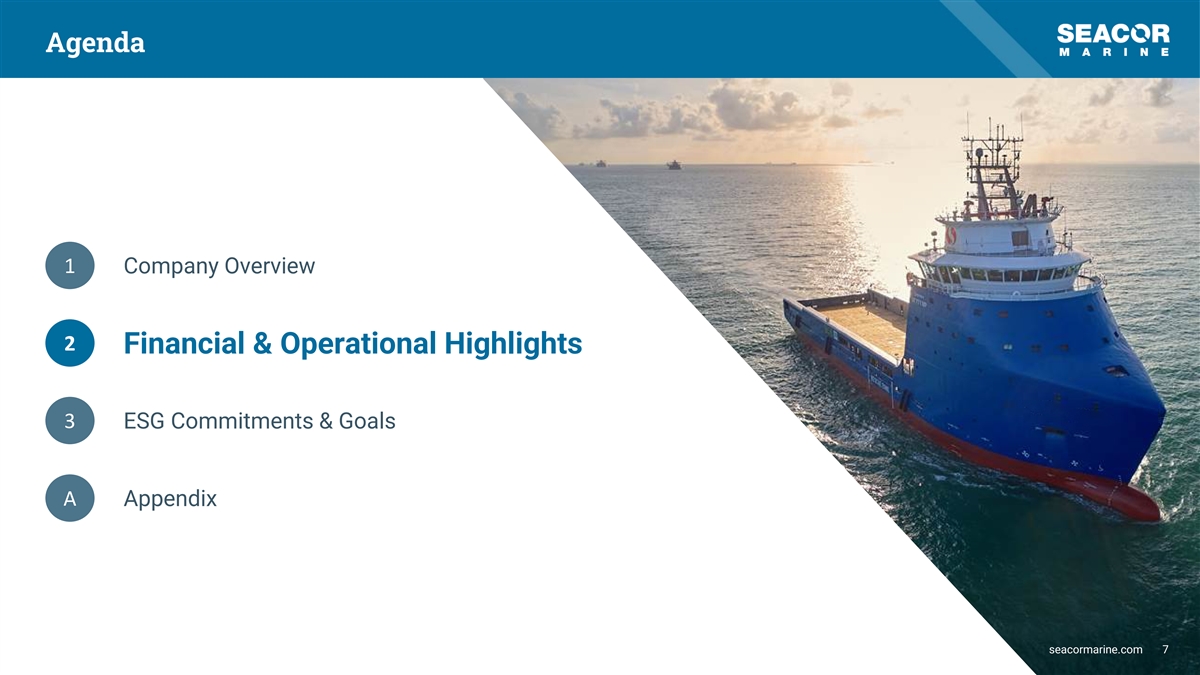 Agenda

SEACOR
MARINE

1 Company Overview

2 Financial & Operational Highlights

3 ESG Commitments & Goals

A Appendix

seacormarine.com 7